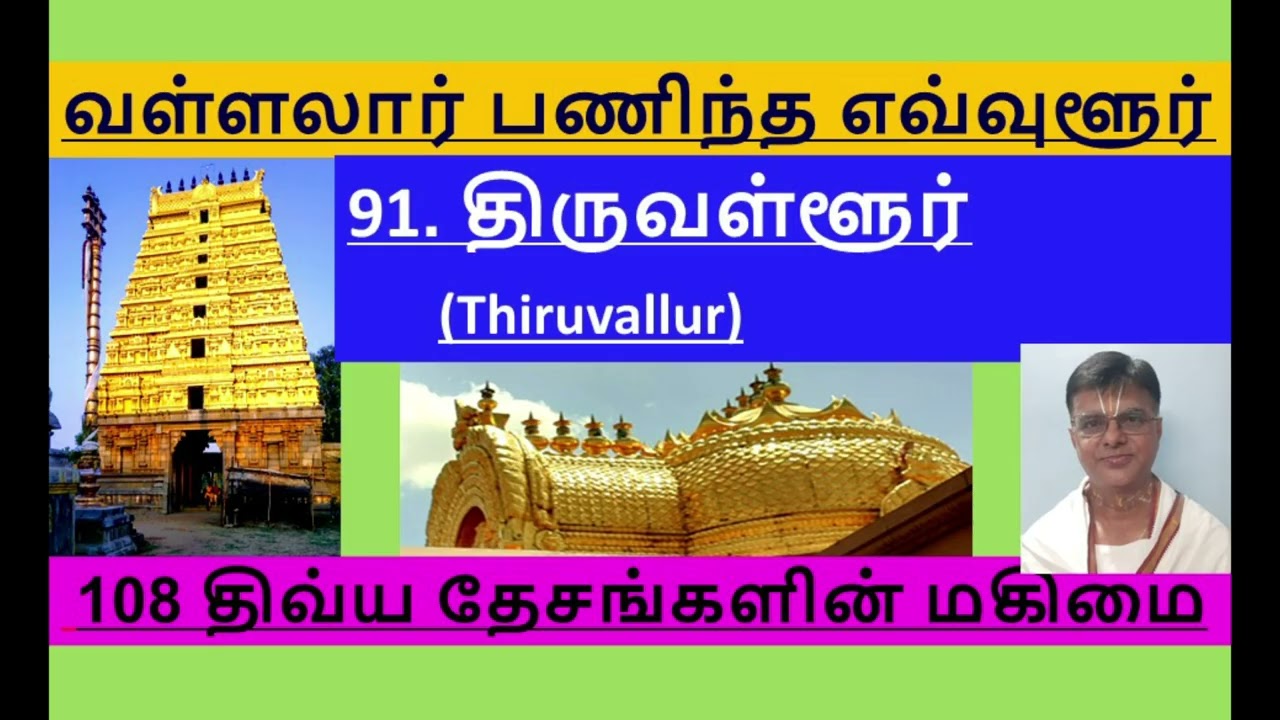 வள்ளலார் பணிந்த எவ்வுளூர்

91. திருவள்ளூர்

(Thiruvallur)

108 திவ்ய தேசங்களின் மகிமை